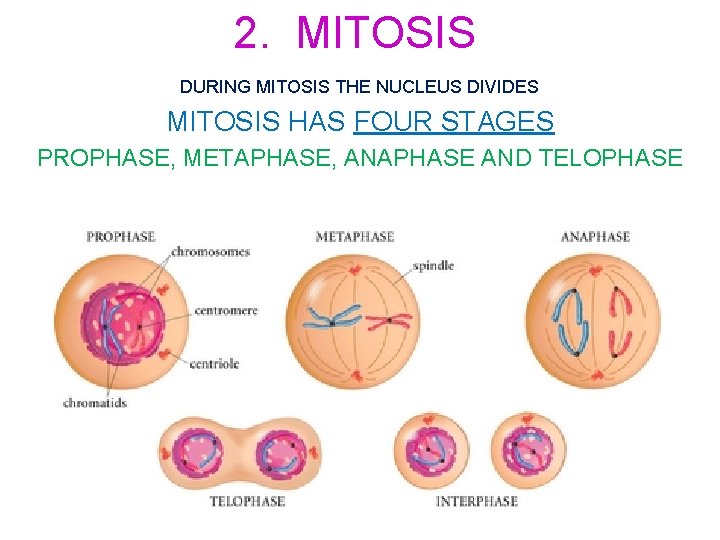 2. MITOSIS

DURING MITOSIS THE NUCLEUS DIVIDES

MITOSIS HAS FOUR STAGES

PROPHASE, METAPHASE, ANAPHASE AND TELOPHASE

PROPHASE
chromosomes
centromere
centriole
chromatids

METAPHASE
spindle

ANAPHASE

TELOPHASE

INTERPHASE